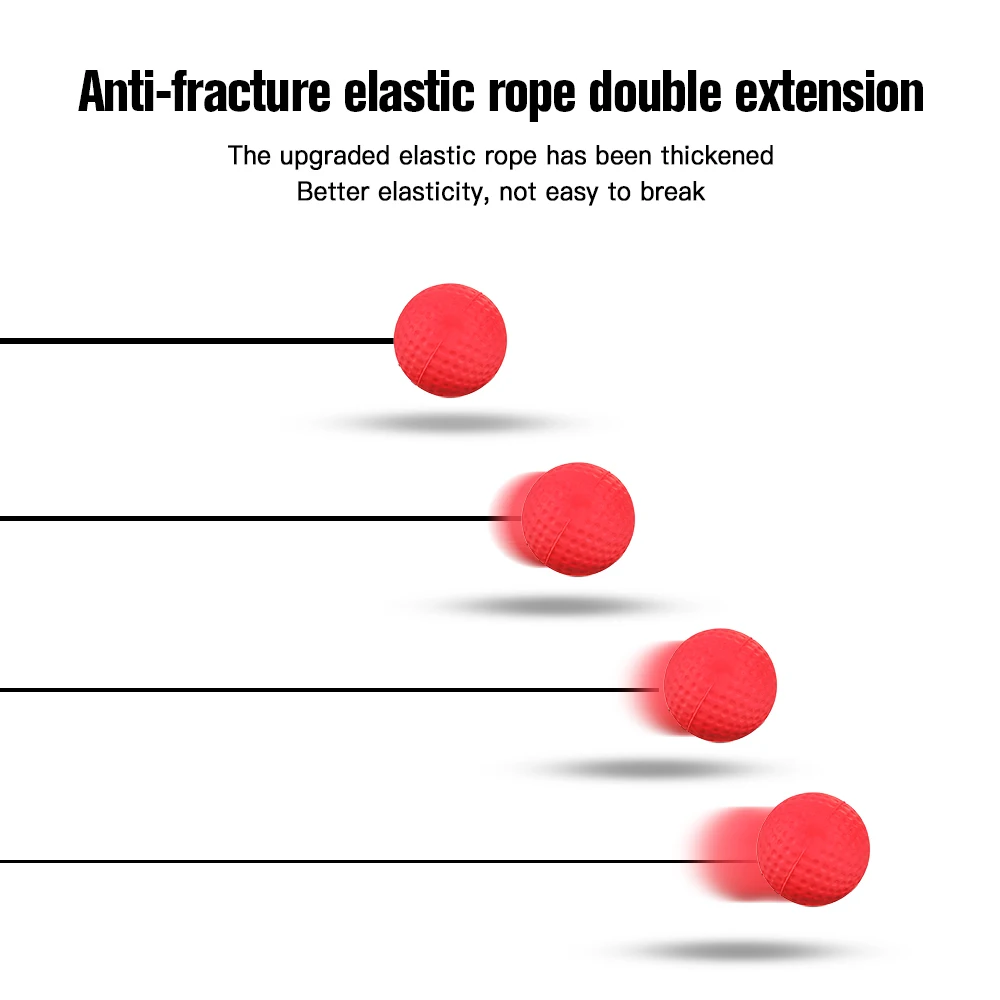 Anti-fracture elastic rope double extension

The upgraded elastic rope has been thickened
Better elasticity, not easy to break